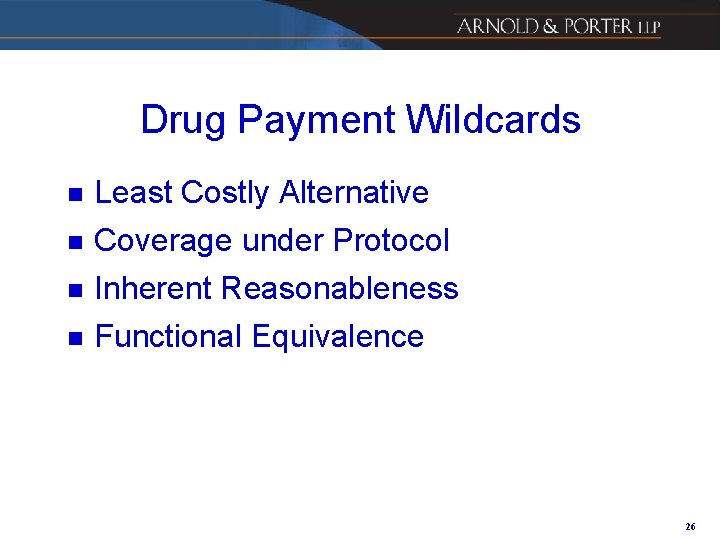 ARNOLD & PORTER LLP

Drug Payment Wildcards

- Least Costly Alternative
- Coverage under Protocol
- Inherent Reasonableness
- Functional Equivalence

26